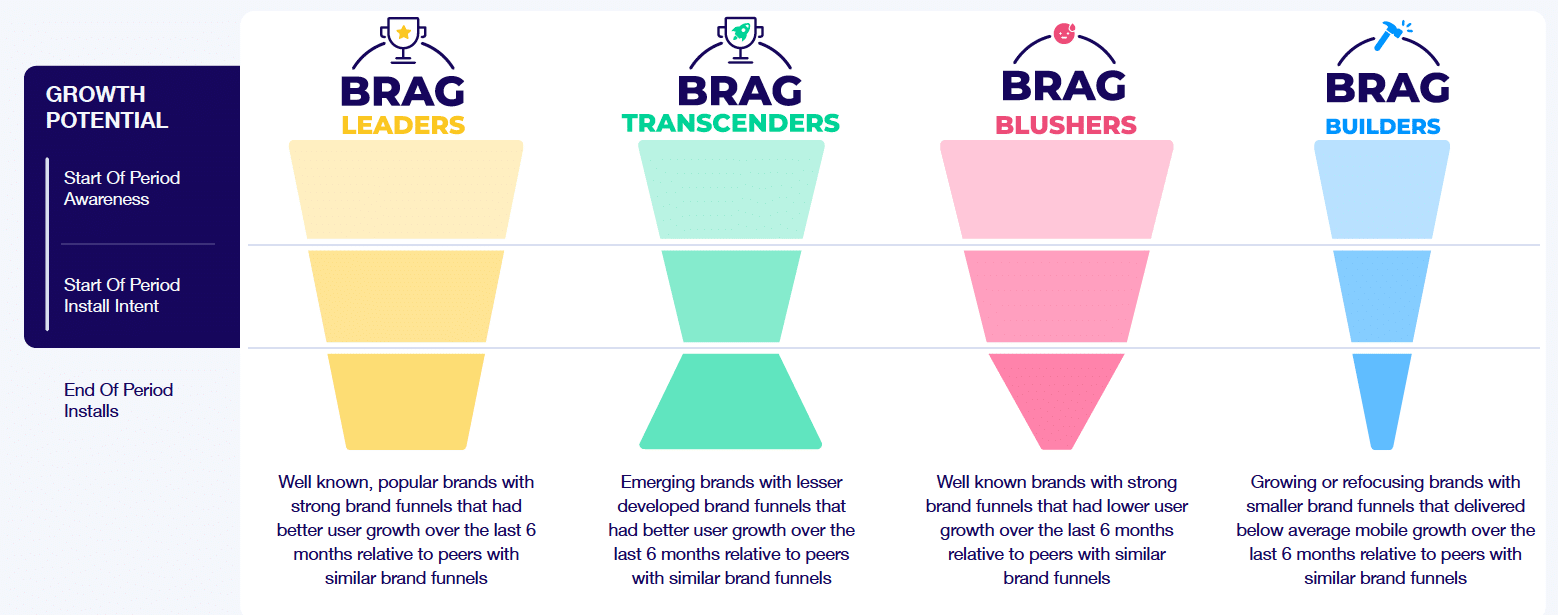 GROWTH POTENTIAL

Start Of Period Awareness

Start Of Period Install Intent

End Of Period Installs

BRAG
LEADERS

Well known, popular brands with strong brand funnels that had better user growth over the last 6 months relative to peers with similar brand funnels

BRAG
TRANSCENDERS

Emerging brands with lesser developed brand funnels that had better user growth over the last 6 months relative to peers with similar brand funnels

BRAG
BLUSHERS

Well known brands with strong brand funnels that had lower user growth over the last 6 months relative to peers with similar brand funnels

BRAG
BUILDERS

Growing or refocusing brands with smaller brand funnels that delivered below average mobile growth over the last 6 months relative to peers with similar brand funnels